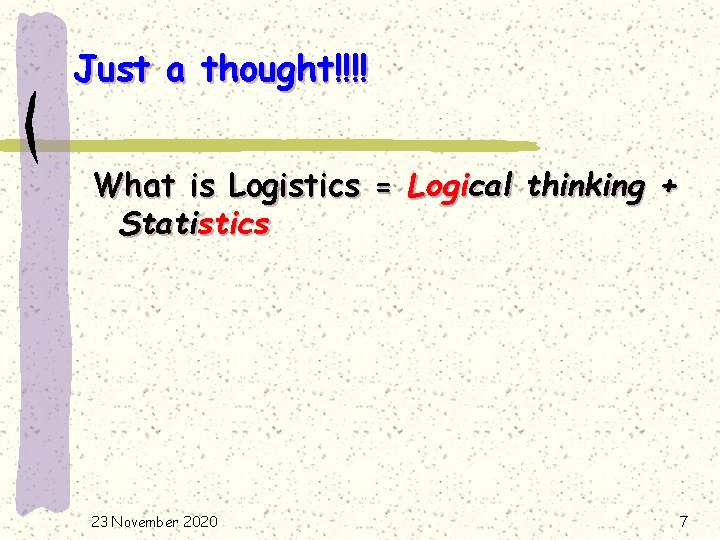 Just a thought!!!!

What is Logistics = Logical thinking + Statistics

23 November 2020

7